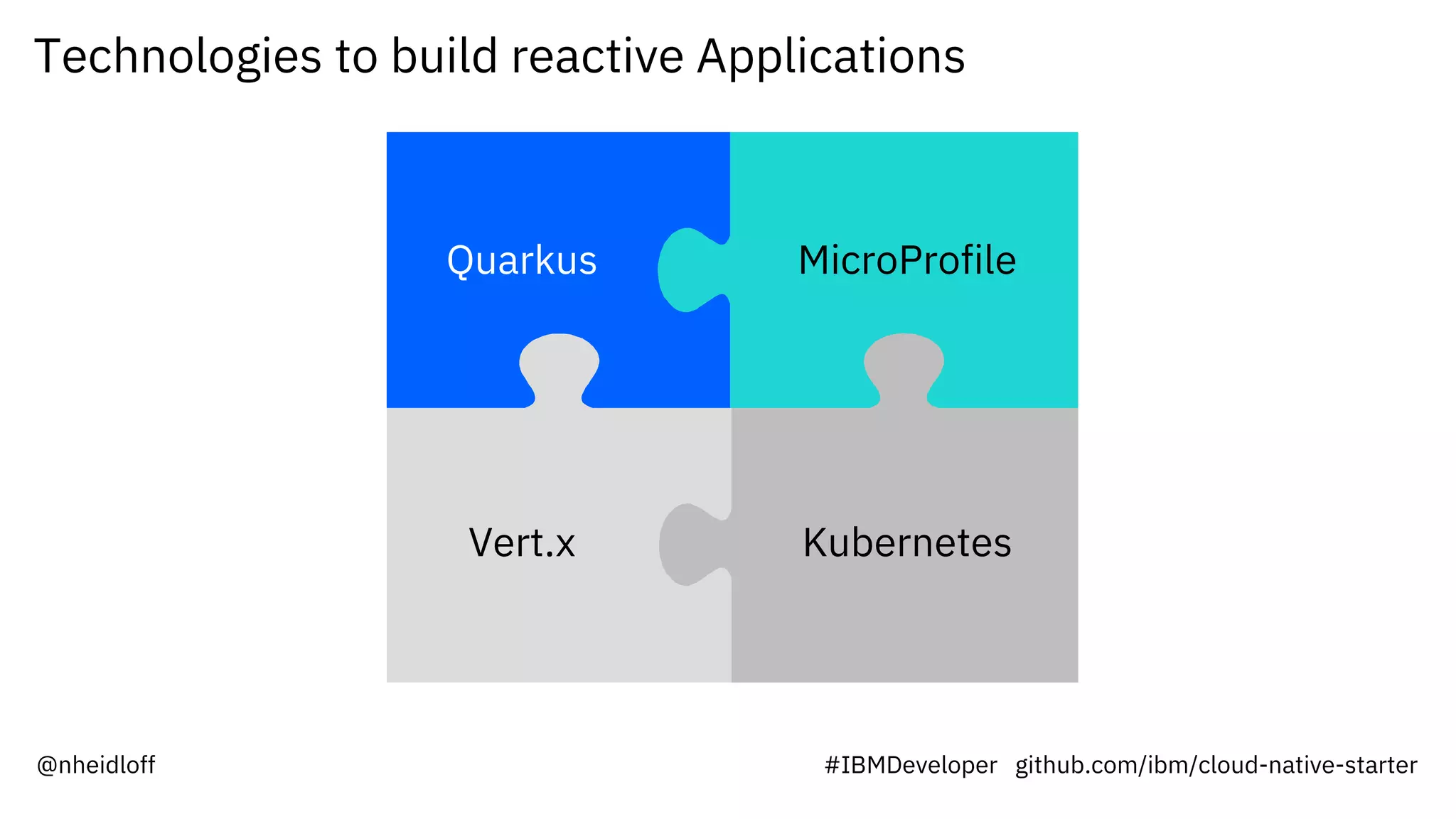 Technologies to build reactive Applications

Quarkus

MicroProfile

Vert.x

Kubernetes

@nheidloff

#IBMDeveloper github.com/ibm/cloud-native-starter